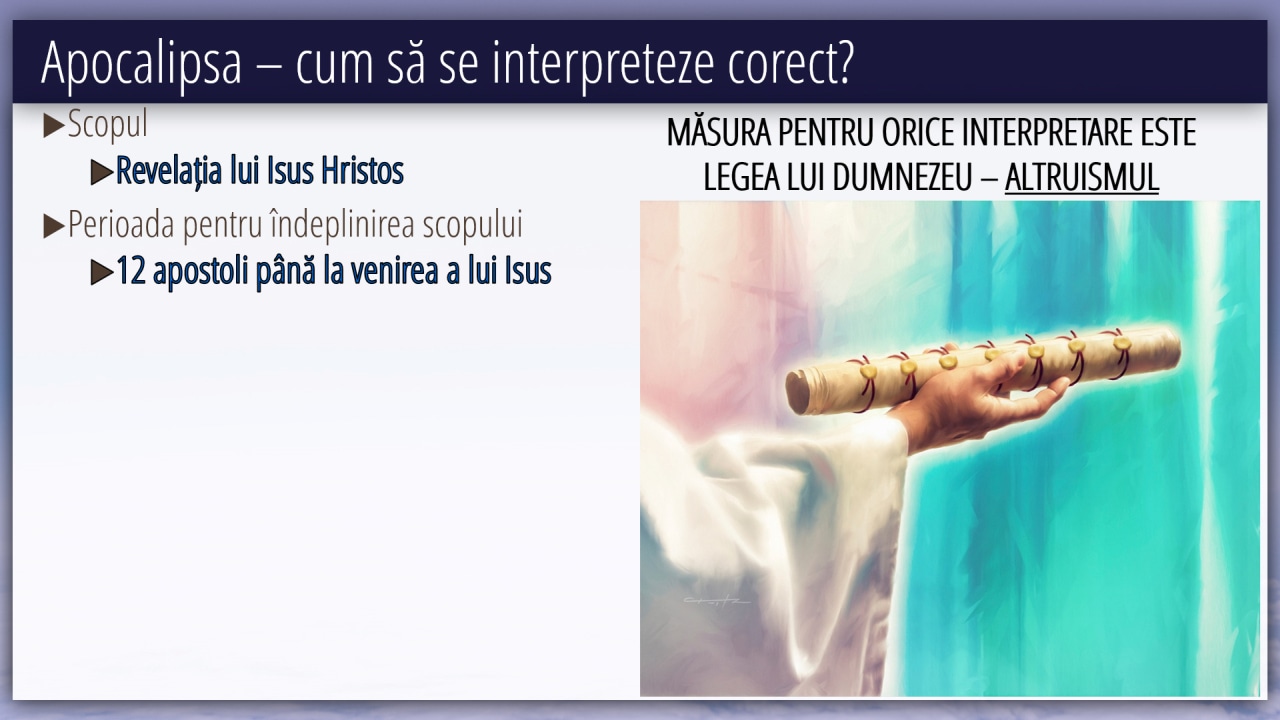 Apocalipsa – cum să se interpreteze corect?

▶Scopul

▶Revelația lui Isus Hristos

▶Perioada pentru îndeplinirea scopului

▶12 apostoli până la venirea a lui Isus

MĂSURA PENTRU ORICE INTERPRETARE ESTE LEGEA LUI DUMNEZEU – ALTRUISMUL